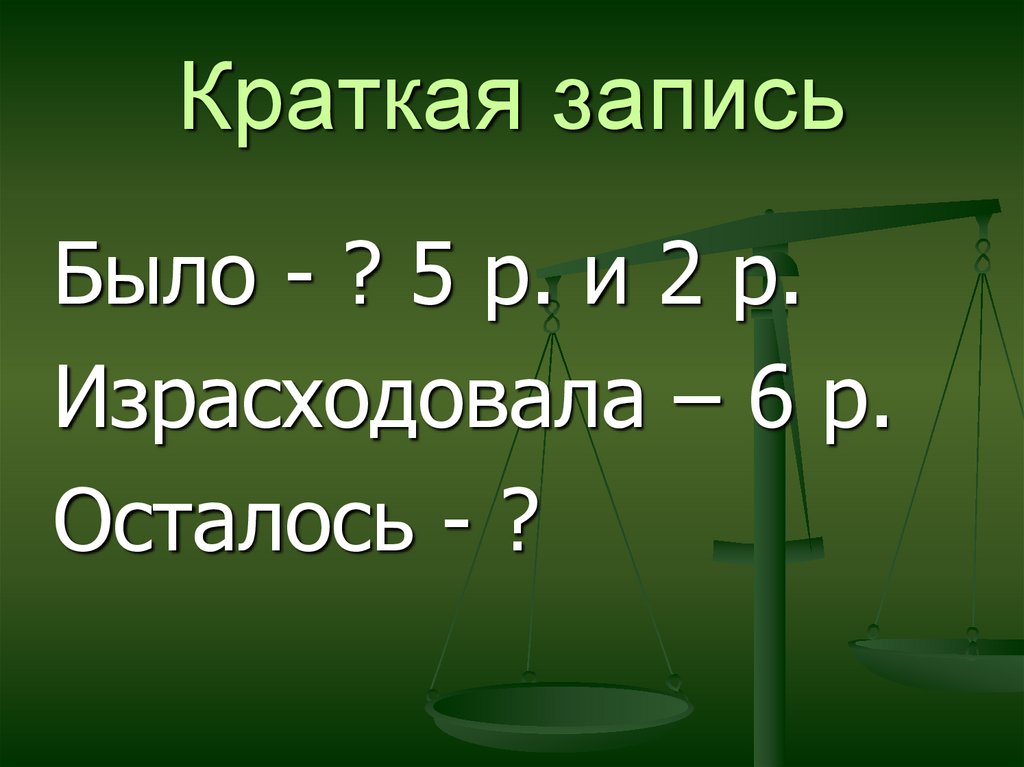 Краткая запись

Было - ? 5 р. и 2 р.
Израсходовала – 6 р.
Осталось - ?